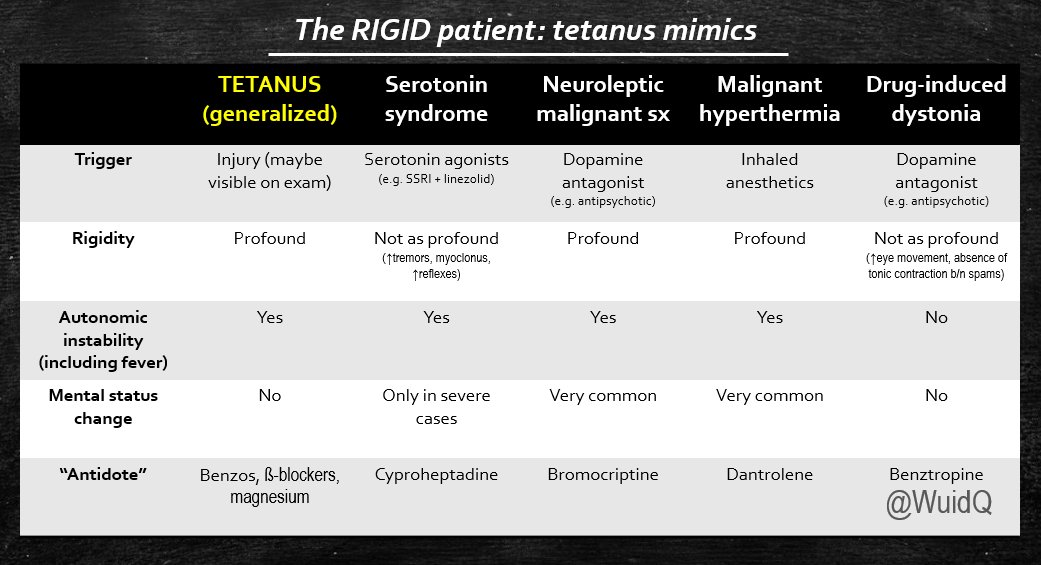 The RIGID patient: tetanus mimics

| | TETANUS (generalized) | Serotonin syndrome | Neuroleptic malignant sx | Malignant hyperthermia | Drug-induced dystonia |
|---|---|---|---|---|---|
| Trigger | Injury (maybe visible on exam) | Serotonin agonists (e.g. SSRI + linezolid) | Dopamine antagonist (e.g. antipsychotic) | Inhaled anesthetics | Dopamine antagonist (e.g. antipsychotic) |
| Rigidity | Profound | Not as profound (↑tremors, myoclonus, ↑reflexes) | Profound | Profound | Not as profound (↑eye movement, absence of tonic contraction b/n spams) |
| Autonomic instability (including fever) | Yes | Yes | Yes | Yes | No |
| Mental status change | No | Only in severe cases | Very common | Very common | No |
| "Antidote" | Benzos, ß-blockers, magnesium | Cyproheptadine | Bromocriptine | Dantrolene | Benztropine |

@WuidQ